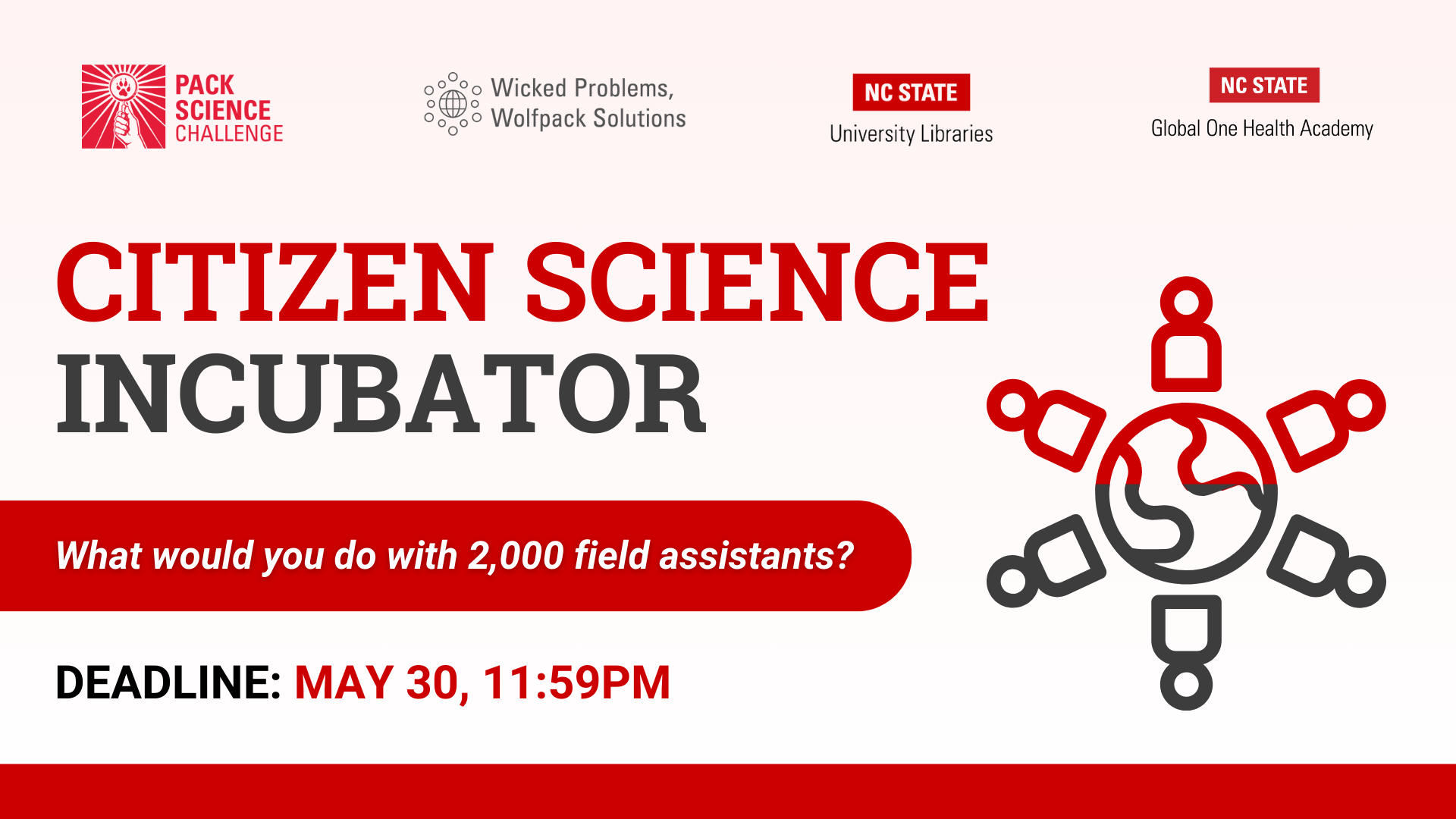 PACK SCIENCE CHALLENGE

Wicked Problems, Wolfpack Solutions

NC STATE
University Libraries

NC STATE
Global One Health Academy

CITIZEN SCIENCE
INCUBATOR

What would you do with 2,000 field assistants?

DEADLINE: MAY 30, 11:59PM